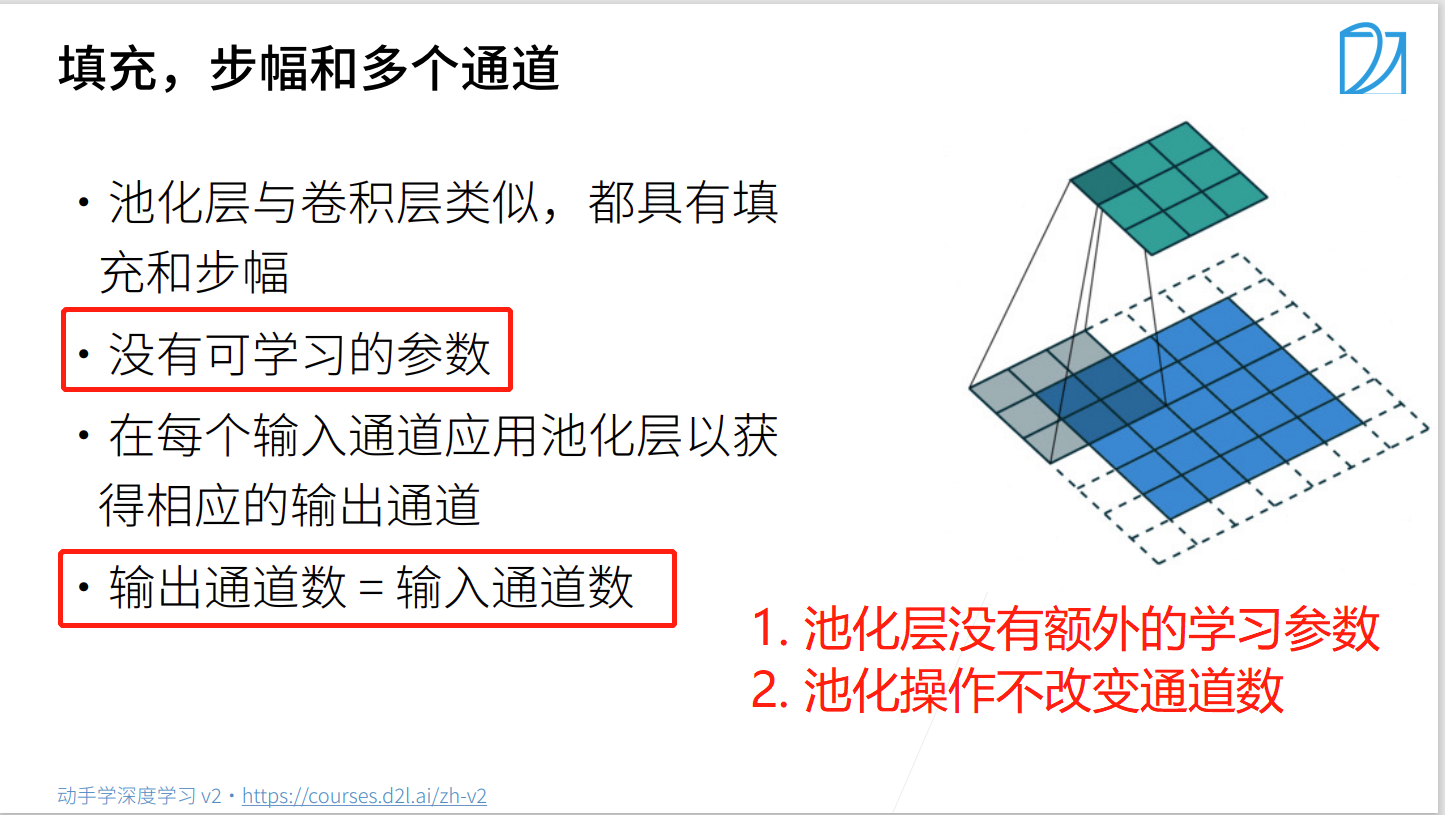 填充，步幅和多个通道

• 池化层与卷积层类似，都具有填充和步幅

• 没有可学习的参数

• 在每个输入通道应用池化层以获得相应的输出通道

• 输出通道数 = 输入通道数

1. 池化层没有额外的学习参数
2. 池化操作不改变通道数

动手学深度学习 v2 • https://courses.d2l.ai/zh-v2